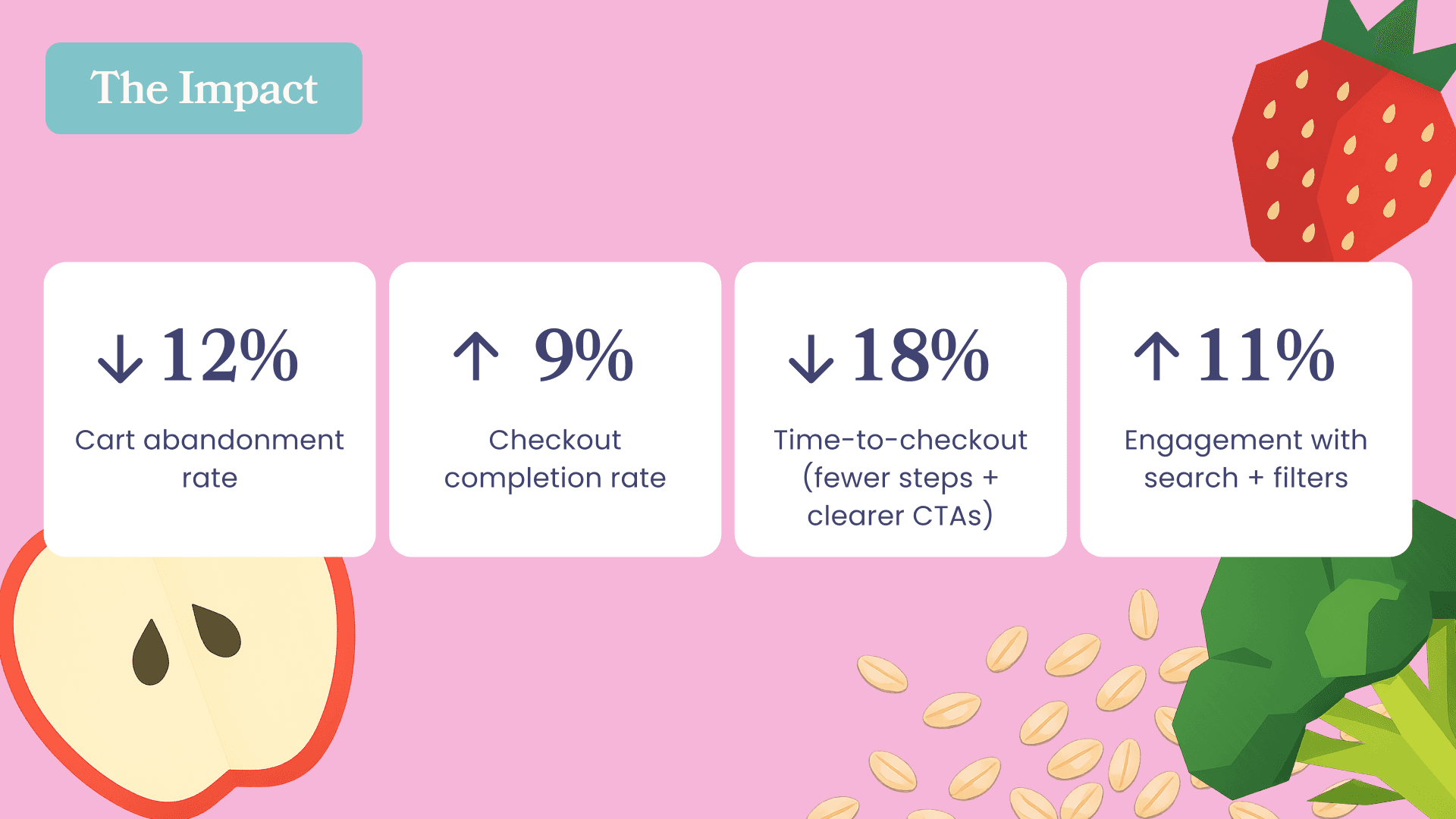 The Impact

↓ 12%

Cart abandonment rate

↑ 9%

Checkout completion rate

↓ 18%

Time-to-checkout (fewer steps + clearer CTAs)

↑ 11%

Engagement with search + filters